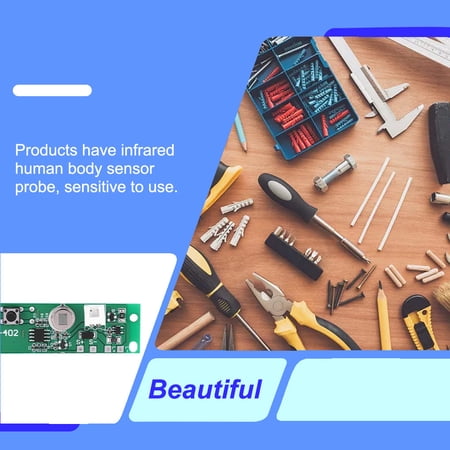 Products have infrared human body sensor probe, sensitive to use.

-402

Beautiful